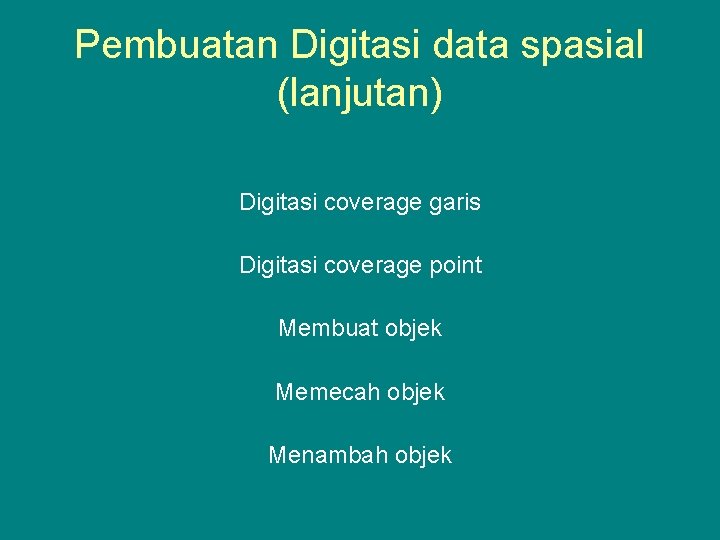 Pembuatan Digitasi data spasial (lanjutan)

Digitasi coverage garis

Digitasi coverage point

Membuat objek

Memecah objek

Menambah objek